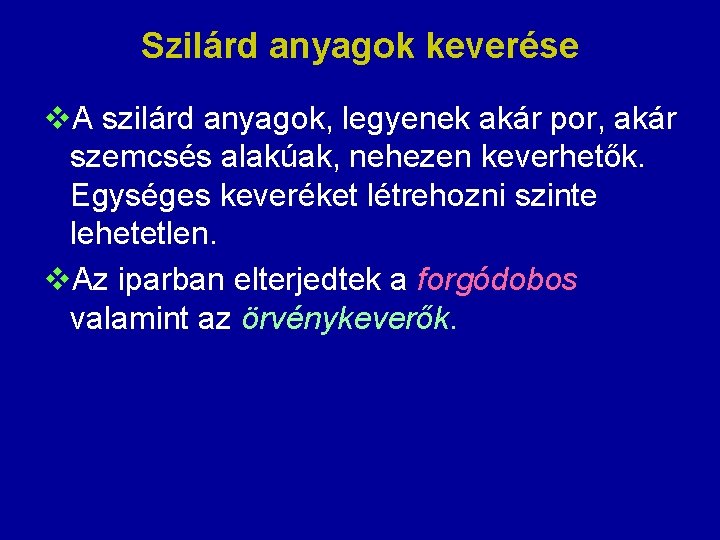 Szilárd anyagok keverése

❖A szilárd anyagok, legyenek akár por, akár szemcsés alakúak, nehezen keverhetők. Egységes keveréket létrehozni szinte lehetetlen.

❖Az iparban elterjedtek a forgódobos valamint az örvénykeverők.